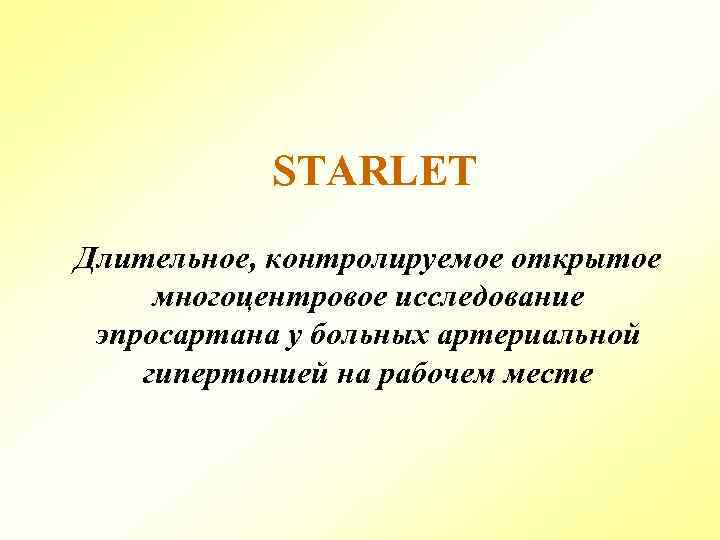 STARLET

Длительное, контролируемое открытое многоцентровое исследование эпросартана у больных артериальной гипертонией на рабочем месте